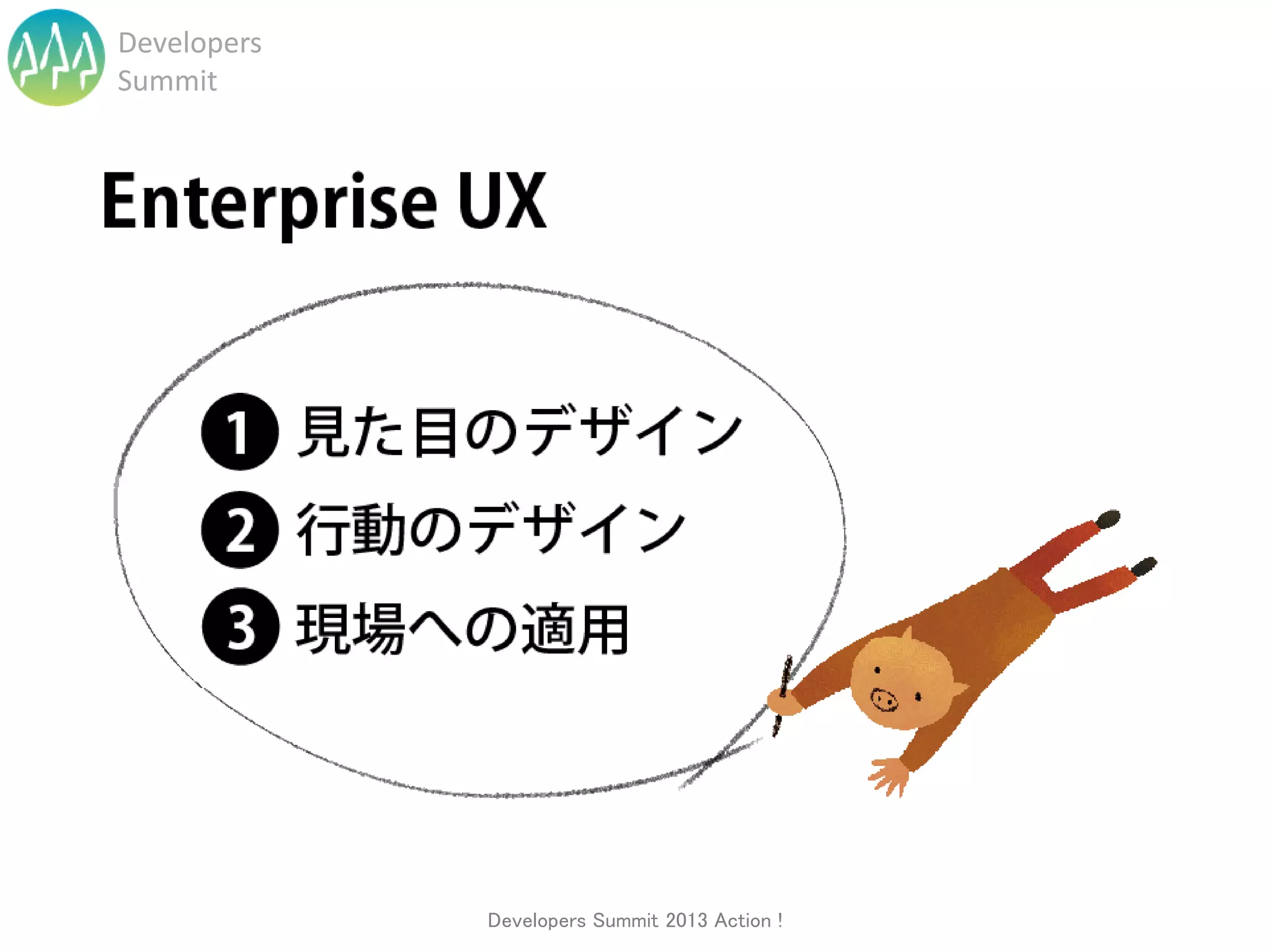 Developers Summit

Enterprise UX

❶ 見た目のデザイン
❷ 行動のデザイン
❸ 現場への適用

Developers Summit 2013 Action !